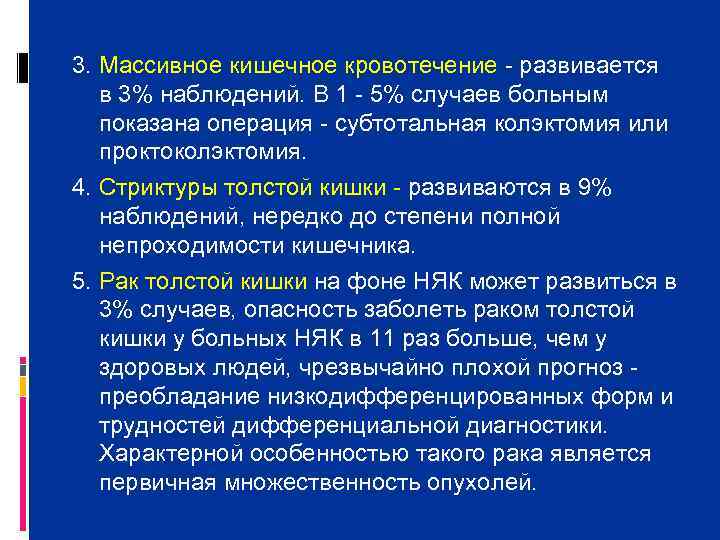 3. Массивное кишечное кровотечение - развивается в 3% наблюдений. В 1 - 5% случаев больным показана операция - субтотальная колэктомия или проктоколэктомия.

4. Стриктуры толстой кишки - развиваются в 9% наблюдений, нередко до степени полной непроходимости кишечника.

5. Рак толстой кишки на фоне НЯК может развиться в 3% случаев, опасность заболеть раком толстой кишки у больных НЯК в 11 раз больше, чем у здоровых людей, чрезвычайно плохой прогноз - преобладание низкодифференцированных форм и трудностей дифференциальной диагностики. Характерной особенностью такого рака является первичная множественность опухолей.